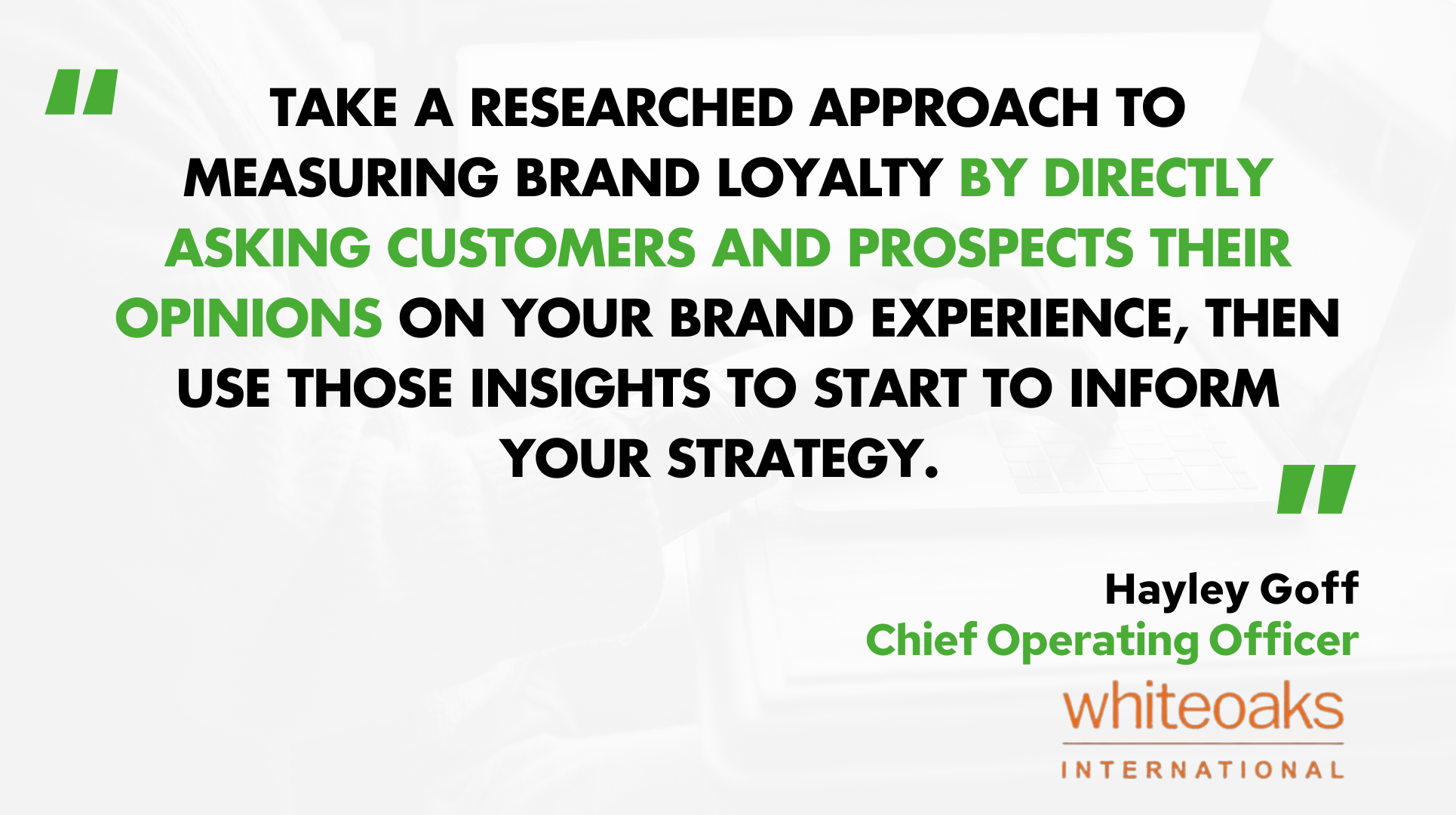 "

TAKE A RESEARCHED APPROACH TO MEASURING BRAND LOYALTY BY DIRECTLY ASKING CUSTOMERS AND PROSPECTS THEIR OPINIONS ON YOUR BRAND EXPERIENCE, THEN USE THOSE INSIGHTS TO START TO INFORM YOUR STRATEGY.

"

Hayley Goff
Chief Operating Officer

whiteoaks
INTERNATIONAL